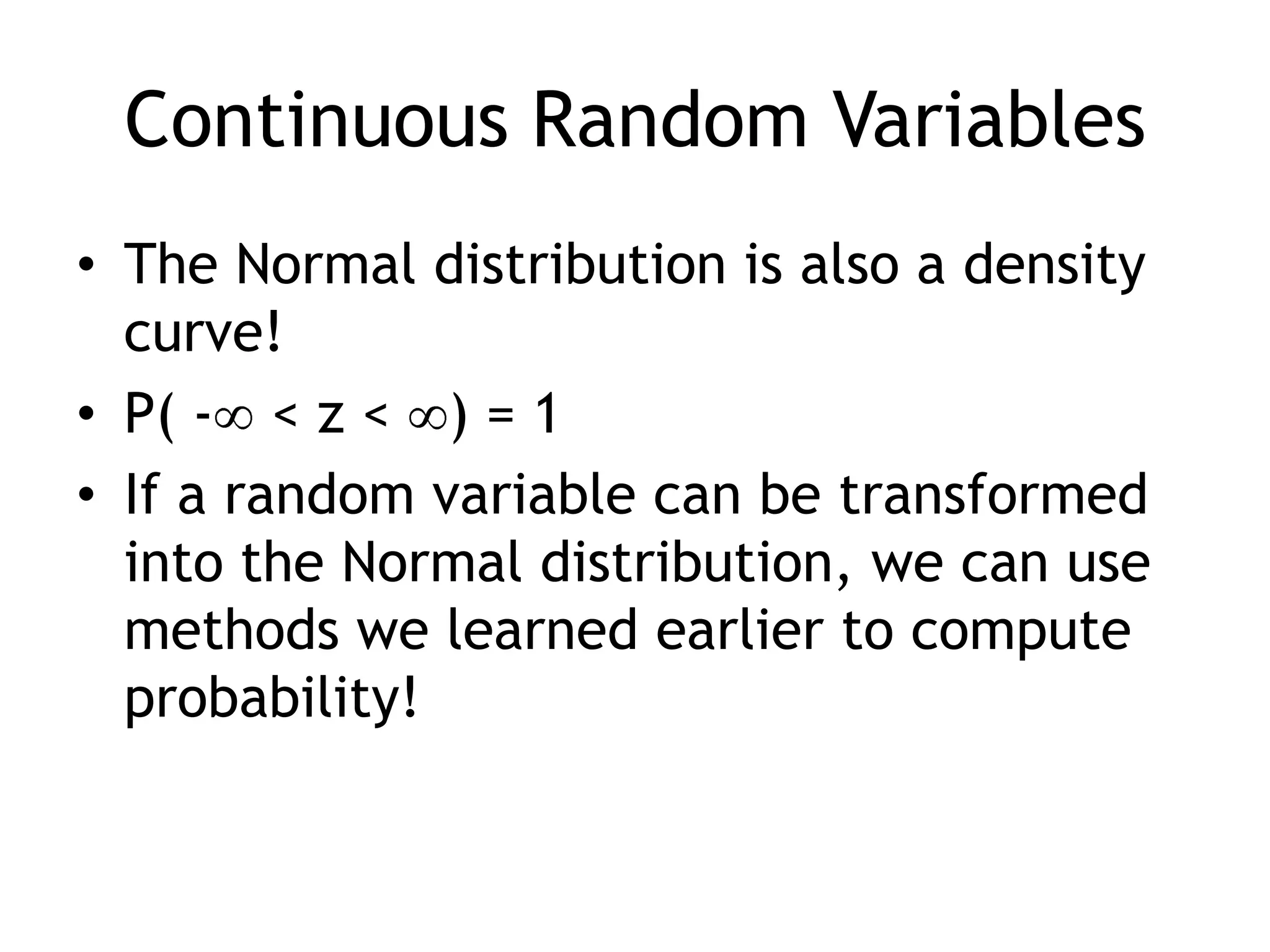 Continuous Random Variables

• The Normal distribution is also a density curve!

• $P( -\infty < z < \infty) = 1$

• If a random variable can be transformed into the Normal distribution, we can use methods we learned earlier to compute probability!